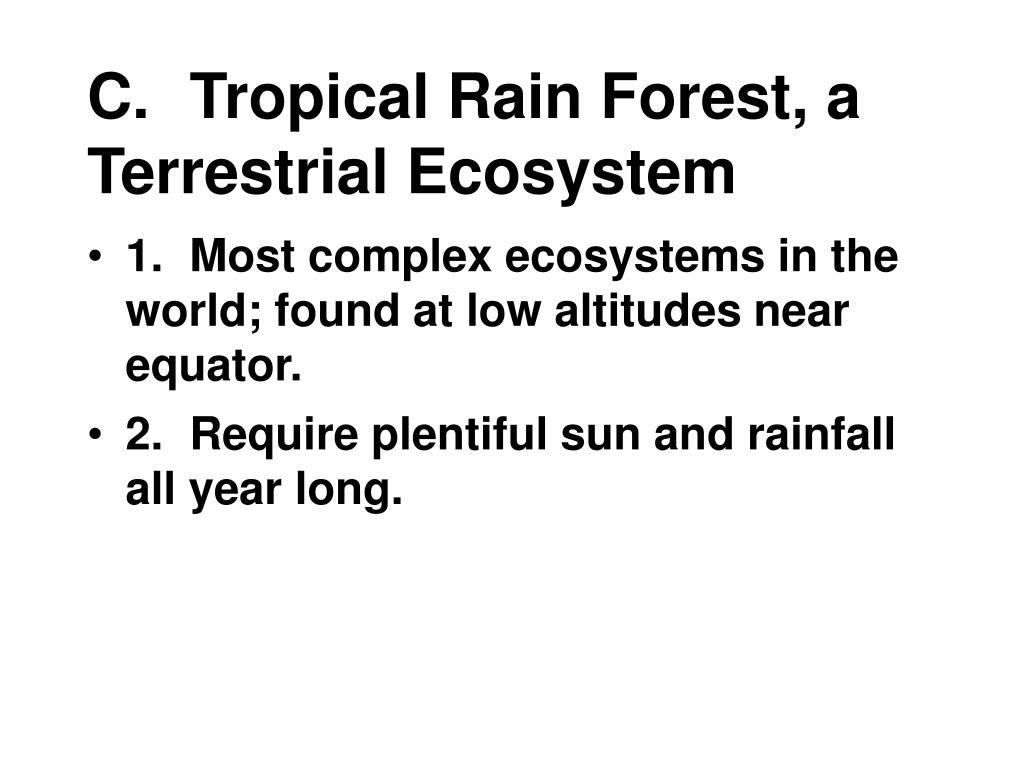 C. Tropical Rain Forest, a Terrestrial Ecosystem

• 1. Most complex ecosystems in the world; found at low altitudes near equator.

• 2. Require plentiful sun and rainfall all year long.